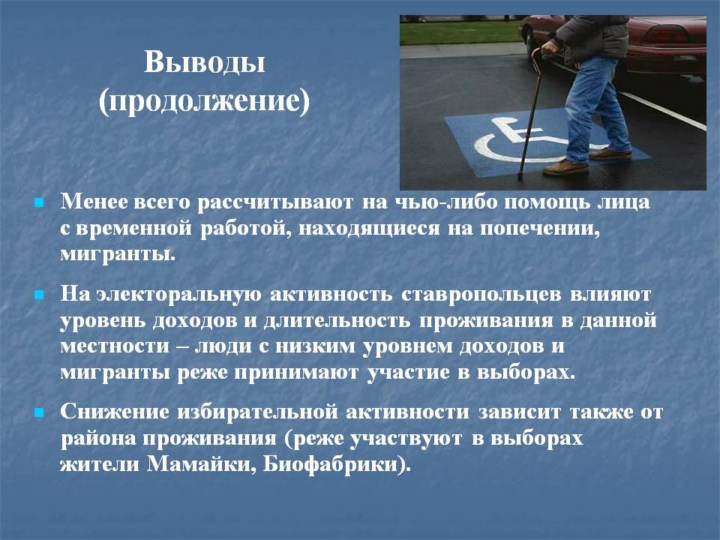 Выводы (продолжение)

Менее всего рассчитывают на чью-либо помощь лица с временной работой, находящиеся на попечении, мигранты.

На электоральную активность ставропольцев влияют уровень доходов и длительность проживания в данной местности – люди с низким уровнем доходов и мигранты реже принимают участие в выборах.

Снижение избирательной активности зависит также от района проживания (реже участвуют в выборах жители Мамайки, Биофабрики).